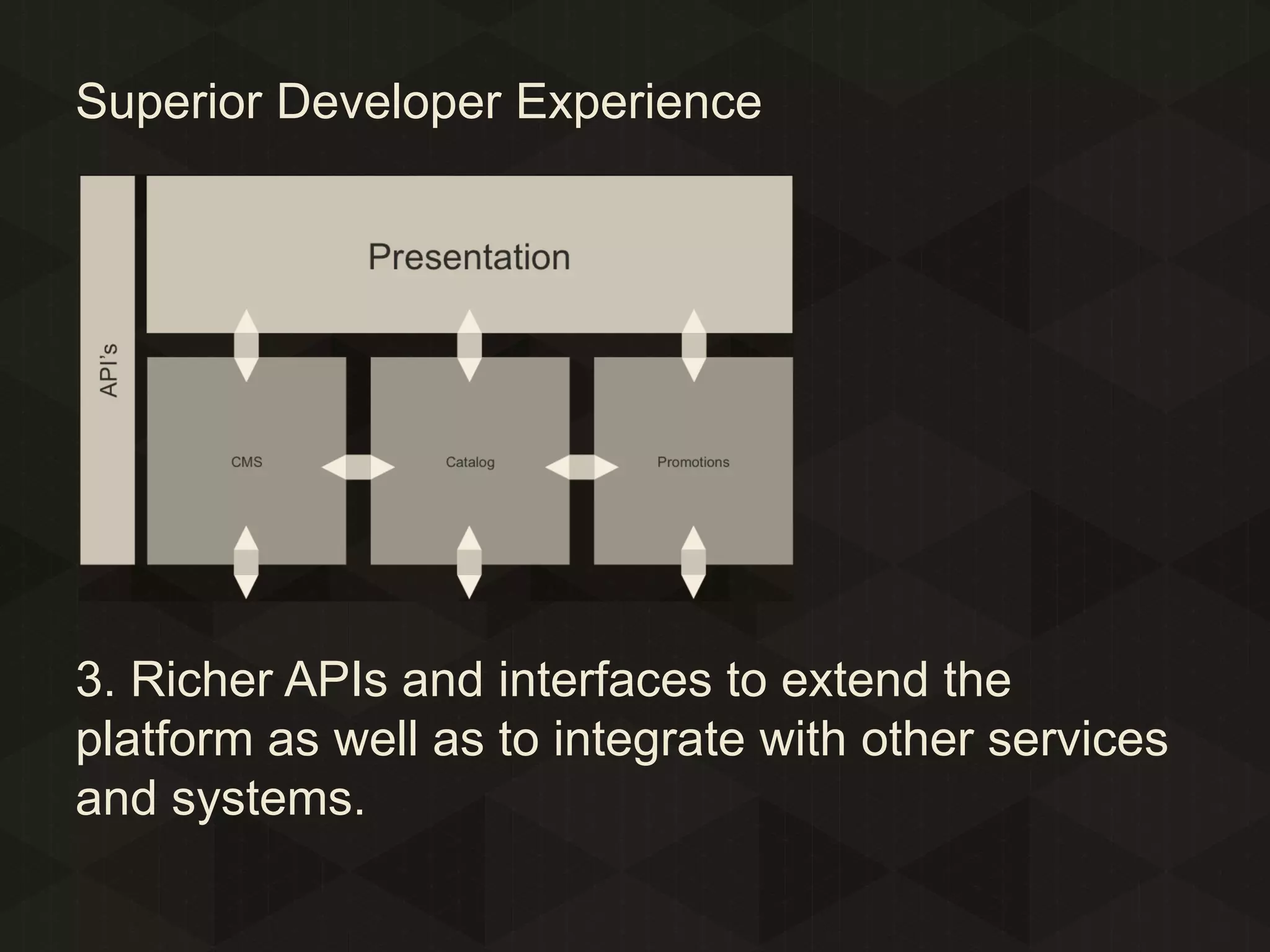 Superior Developer Experience

API's

Presentation

CMS

Catalog

Promotions

3. Richer APIs and interfaces to extend the platform as well as to integrate with other services and systems.